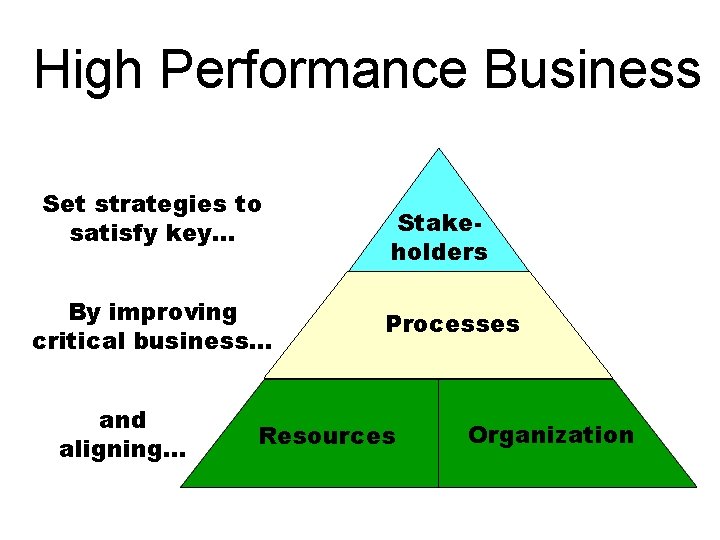 High Performance Business

Set strategies to satisfy key...

Stakeholders

By improving critical business...

Processes

and aligning...

Resources

Organization